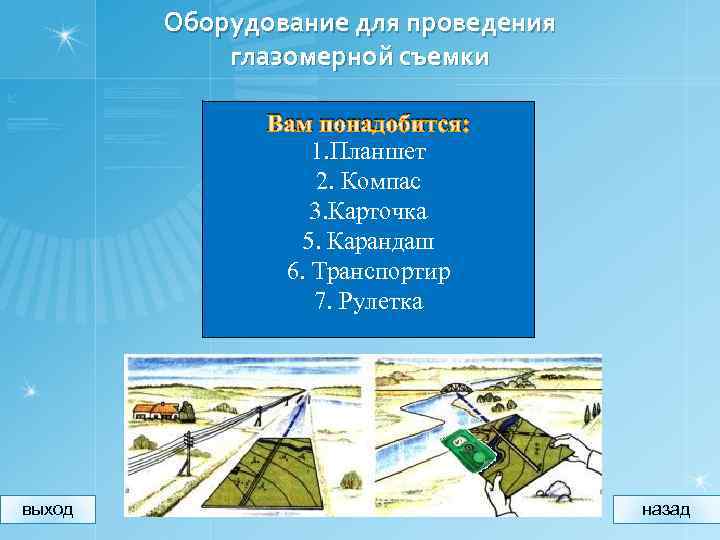 Оборудование для проведения глазомерной съемки

Вам понадобится:
1.Планшет
2. Компас
3.Карточка
5. Карандаш
6. Транспортир
7. Рулетка

выход

назад